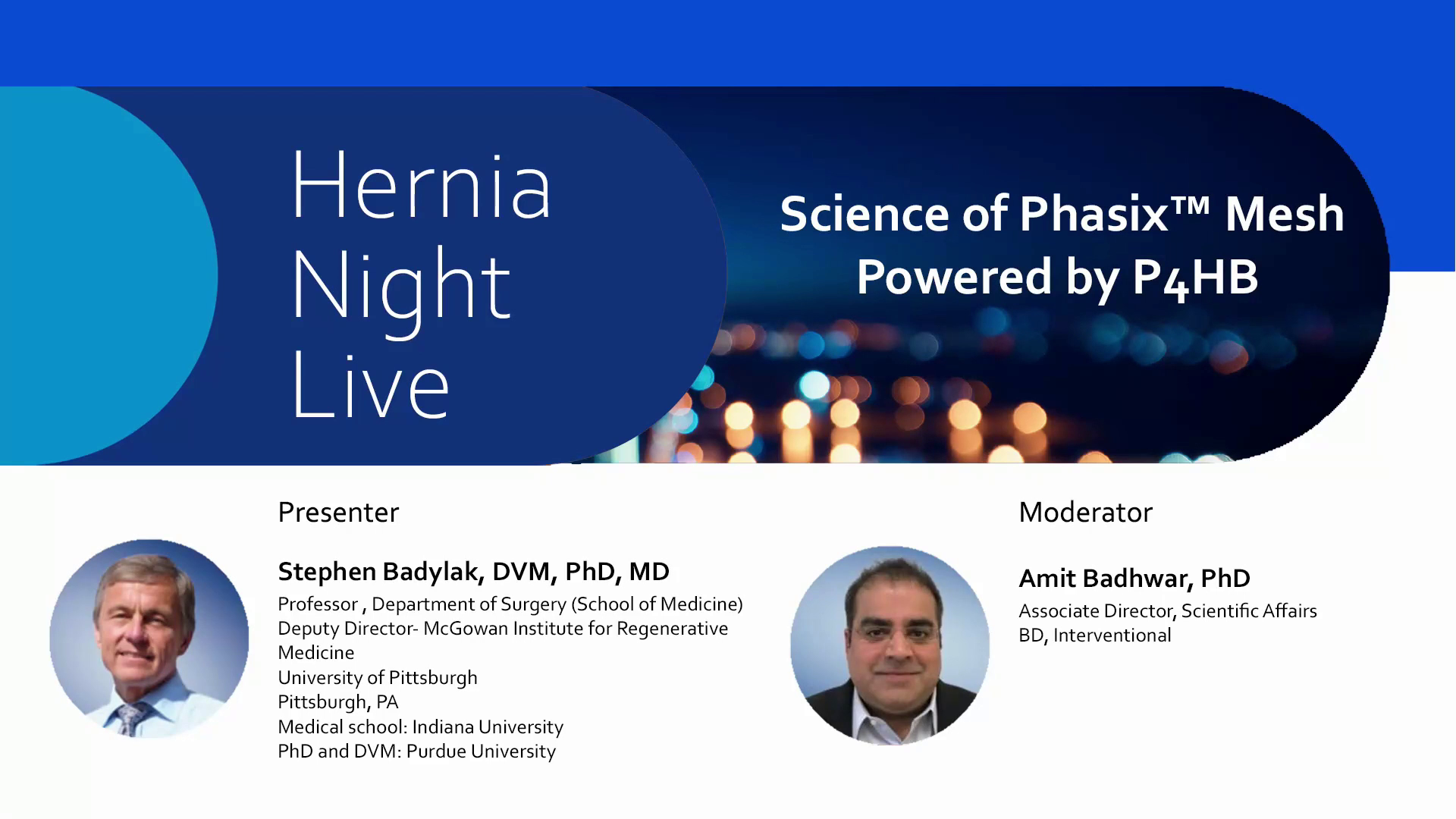 Hernia Night Live

Science of Phasix™ Mesh
Powered by P4HB

Presenter

Stephen Badylak, DVM, PhD, MD
Professor , Department of Surgery (School of Medicine)
Deputy Director- McGowan Institute for Regenerative Medicine
University of Pittsburgh
Pittsburgh, PA
Medical school: Indiana University
PhD and DVM: Purdue University

Moderator

Amit Badhwar, PhD
Associate Director, Scientific Affairs
BD, Interventional